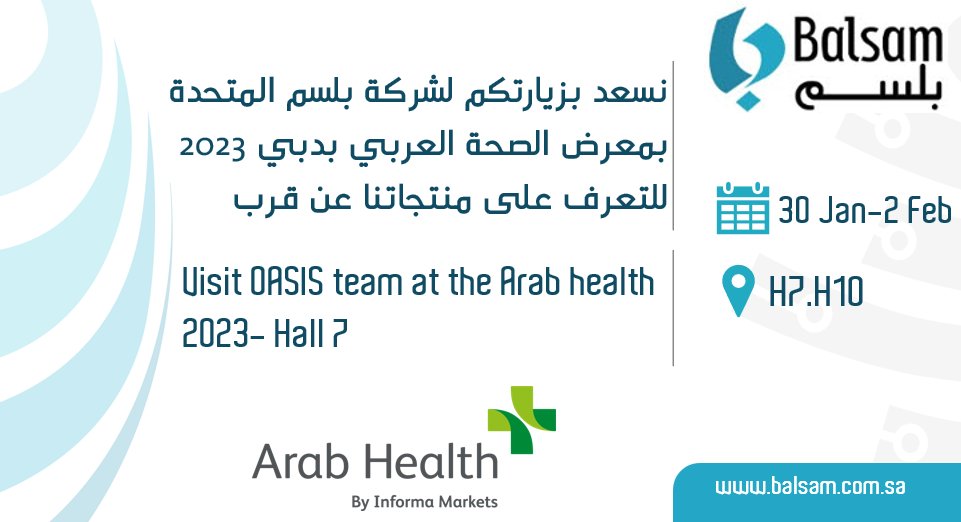 Balsam
بلسم

نسعد بزيارتكم لشركة بلسم المتحدة بمعرض الصحة العربي بدبي 2023 للتعرف على منتجاتنا عن قرب

30 Jan-2 Feb

Visit OASIS team at the Arab health 2023- Hall 7

H7.H10

Arab Health
By Informa Markets

www.balsam.com.sa